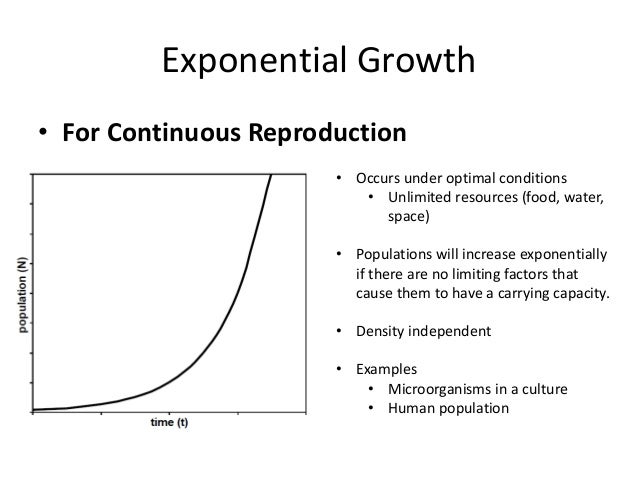 Exponential Growth

• For Continuous Reproduction

population (N)

time (t)

• Occurs under optimal conditions
  • Unlimited resources (food, water, space)

• Populations will increase exponentially if there are no limiting factors that cause them to have a carrying capacity.

• Density independent

• Examples
  • Microorganisms in a culture
  • Human population